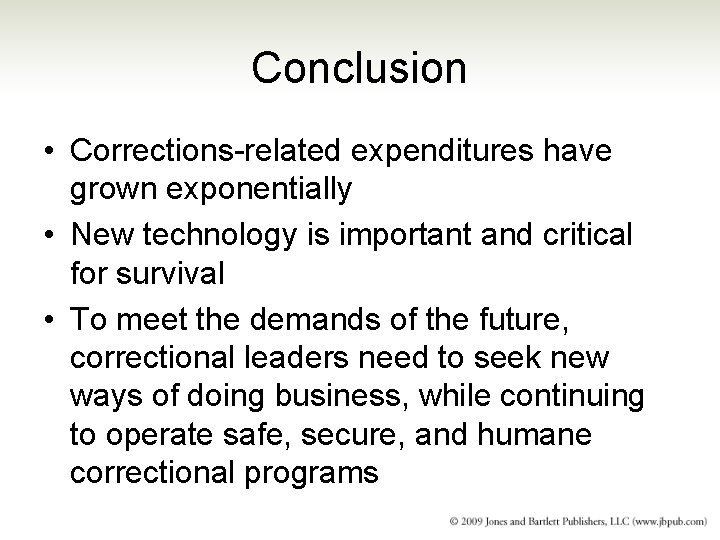 Conclusion

• Corrections-related expenditures have grown exponentially

• New technology is important and critical for survival

• To meet the demands of the future, correctional leaders need to seek new ways of doing business, while continuing to operate safe, secure, and humane correctional programs

© 2009 Jones and Bartlett Publishers, LLC (www.jbpub.com)